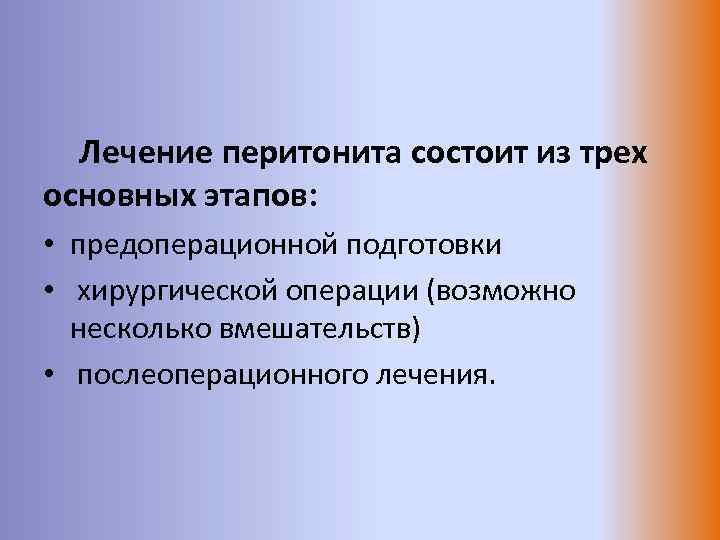 Лечение перитонита состоит из трех основных этапов:

• предоперационной подготовки
• хирургической операции (возможно несколько вмешательств)
• послеоперационного лечения.